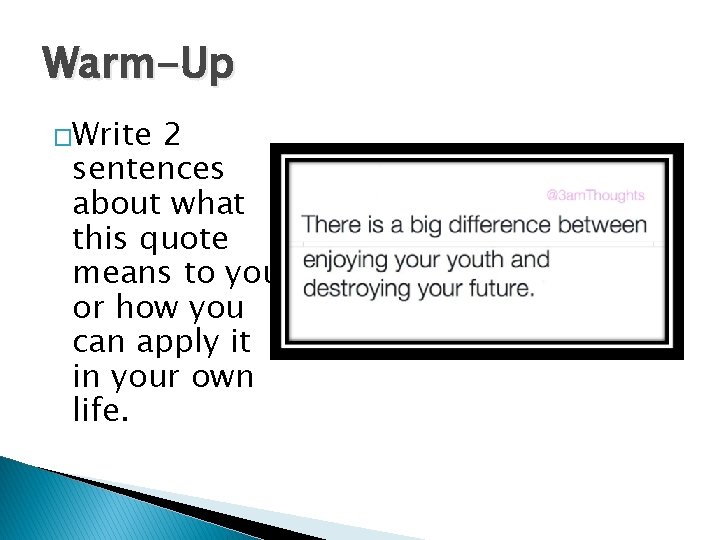 Warm-Up

□Write 2 sentences about what this quote means to you or how you can apply it in your own life.

@3amThoughts

There is a big difference between enjoying your youth and destroying your future.